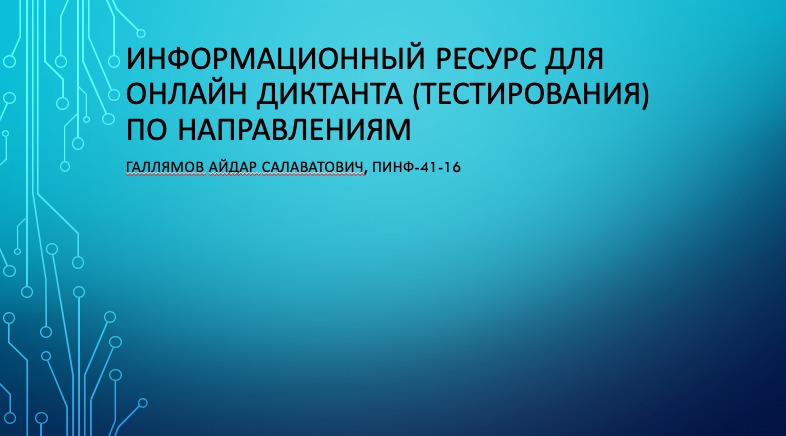 ИНФОРМАЦИОННЫЙ РЕСУРС ДЛЯ ОНЛАЙН ДИКТАНТА (ТЕСТИРОВАНИЯ) ПО НАПРАВЛЕНИЯМ

ГАЛЛЯМОВ АЙДАР САЛАВАТОВИЧ, ПИНФ-41-16